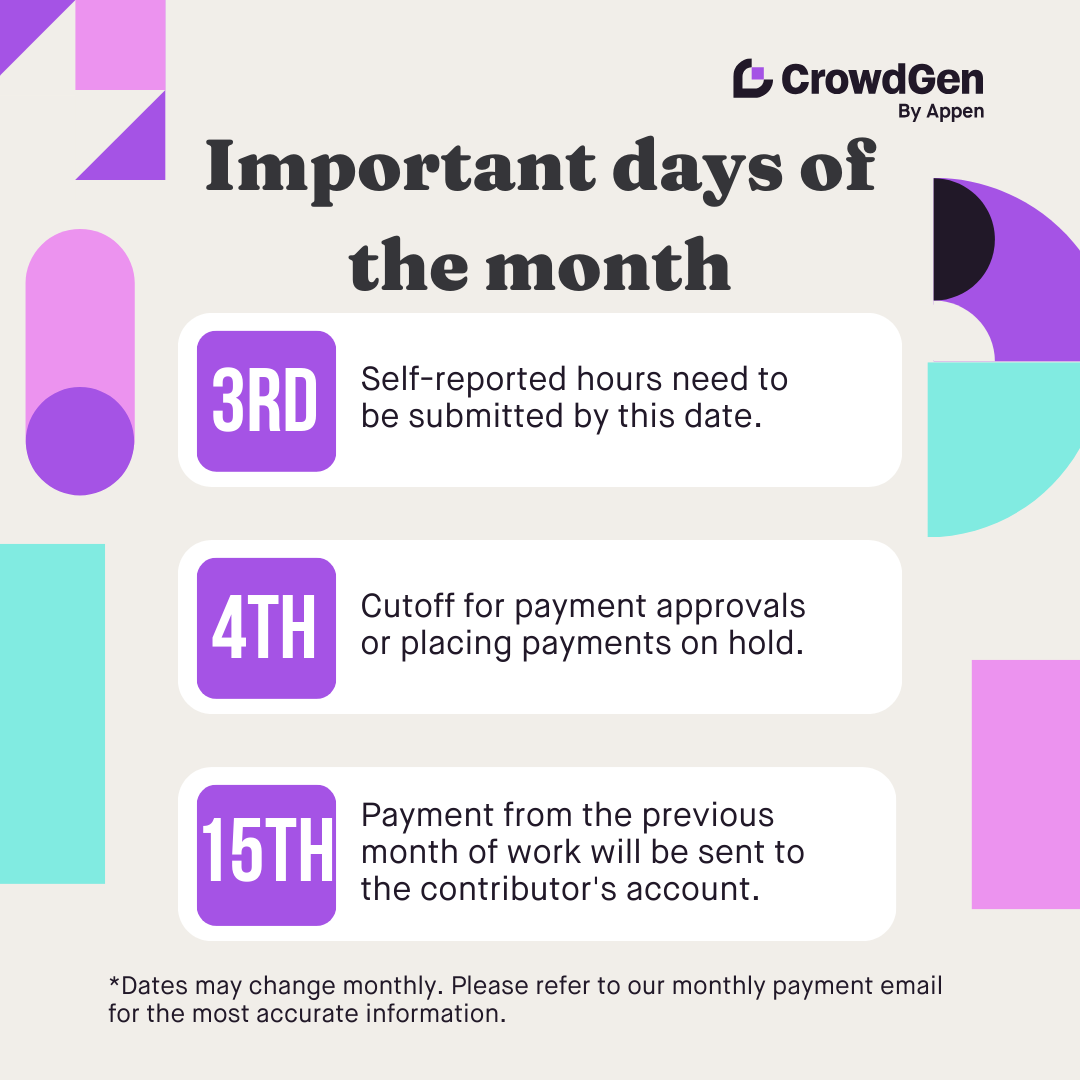 CrowdGen
By Appen

Important days of the month

3RD
Self-reported hours need to be submitted by this date.

4TH
Cutoff for payment approvals or placing payments on hold.

15TH
Payment from the previous month of work will be sent to the contributor's account.

*Dates may change monthly. Please refer to our monthly payment email for the most accurate information.